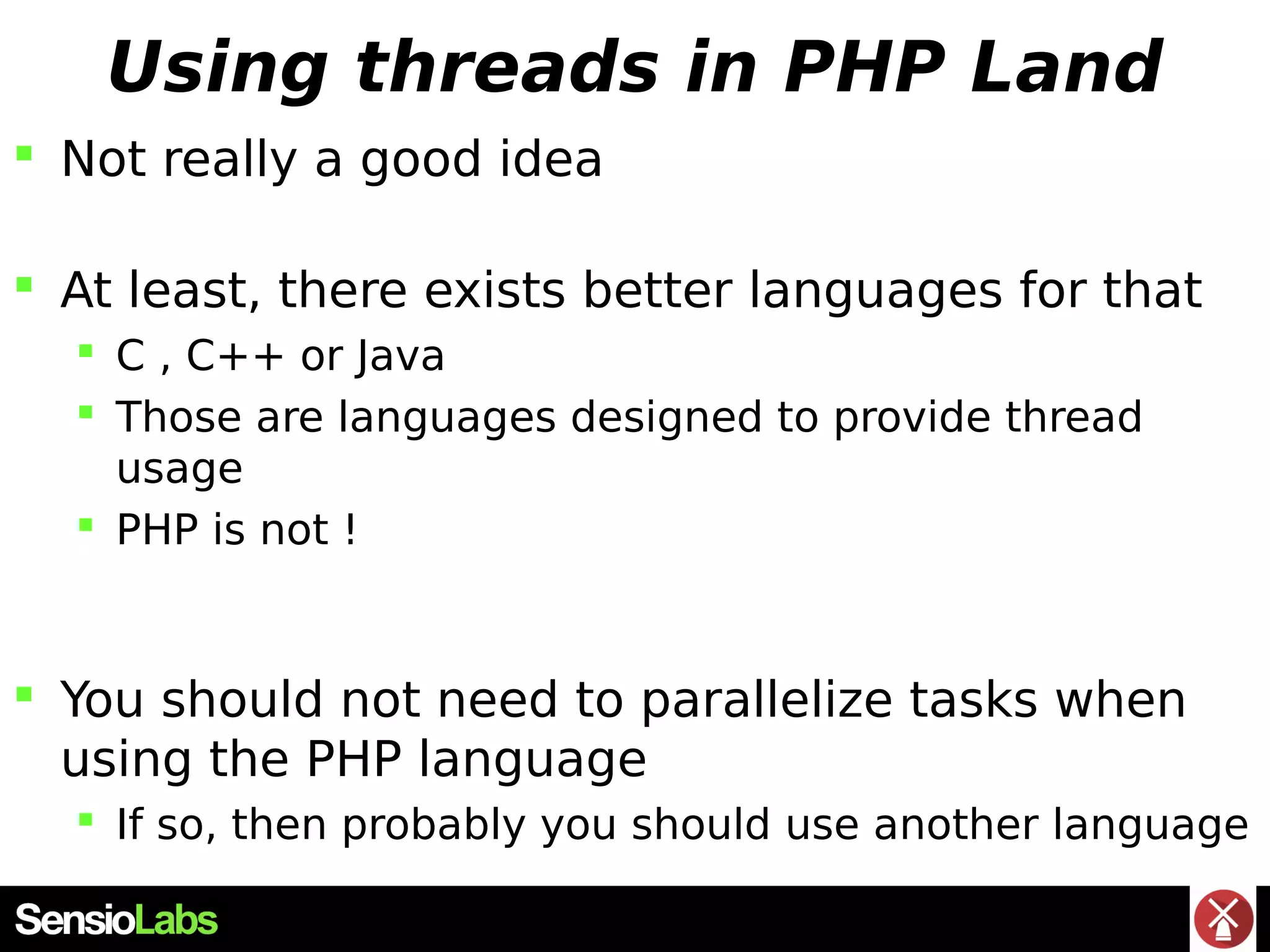 Using threads in PHP Land

Not really a good idea

At least, there exists better languages for that

C , C++ or Java

Those are languages designed to provide thread usage

PHP is not !

You should not need to parallelize tasks when using the PHP language

If so, then probably you should use another language

SensioLabs